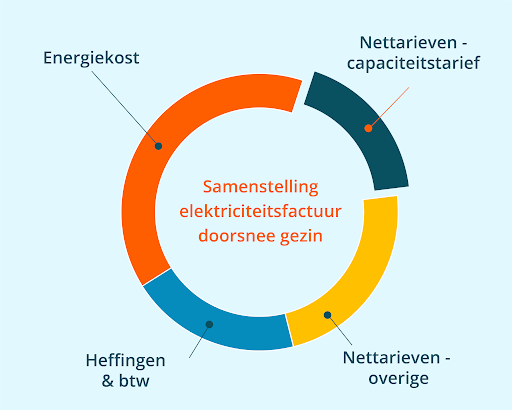 Energiekost

Nettarieven - capaciteitstarief

Samenstelling elektriciteitsfactuur doorsnee gezin

Heffingen & btw

Nettarieven - overige